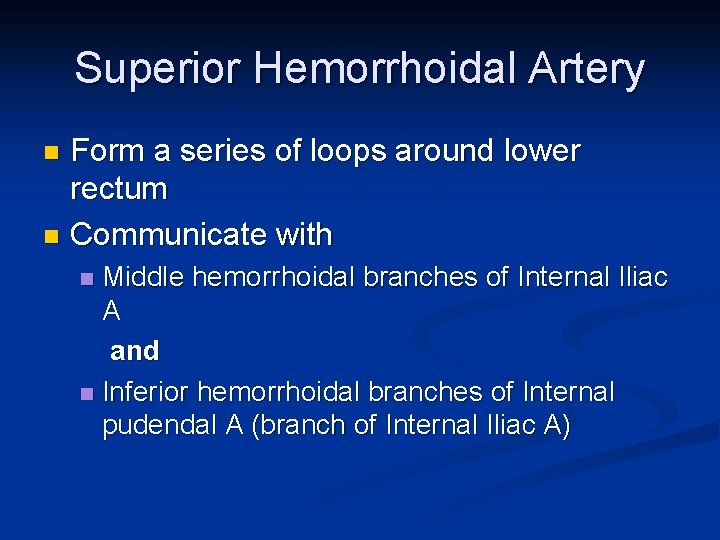 Superior Hemorrhoidal Artery

Form a series of loops around lower rectum

Communicate with

Middle hemorrhoidal branches of Internal Iliac A

and

Inferior hemorrhoidal branches of Internal pudendal A (branch of Internal Iliac A)